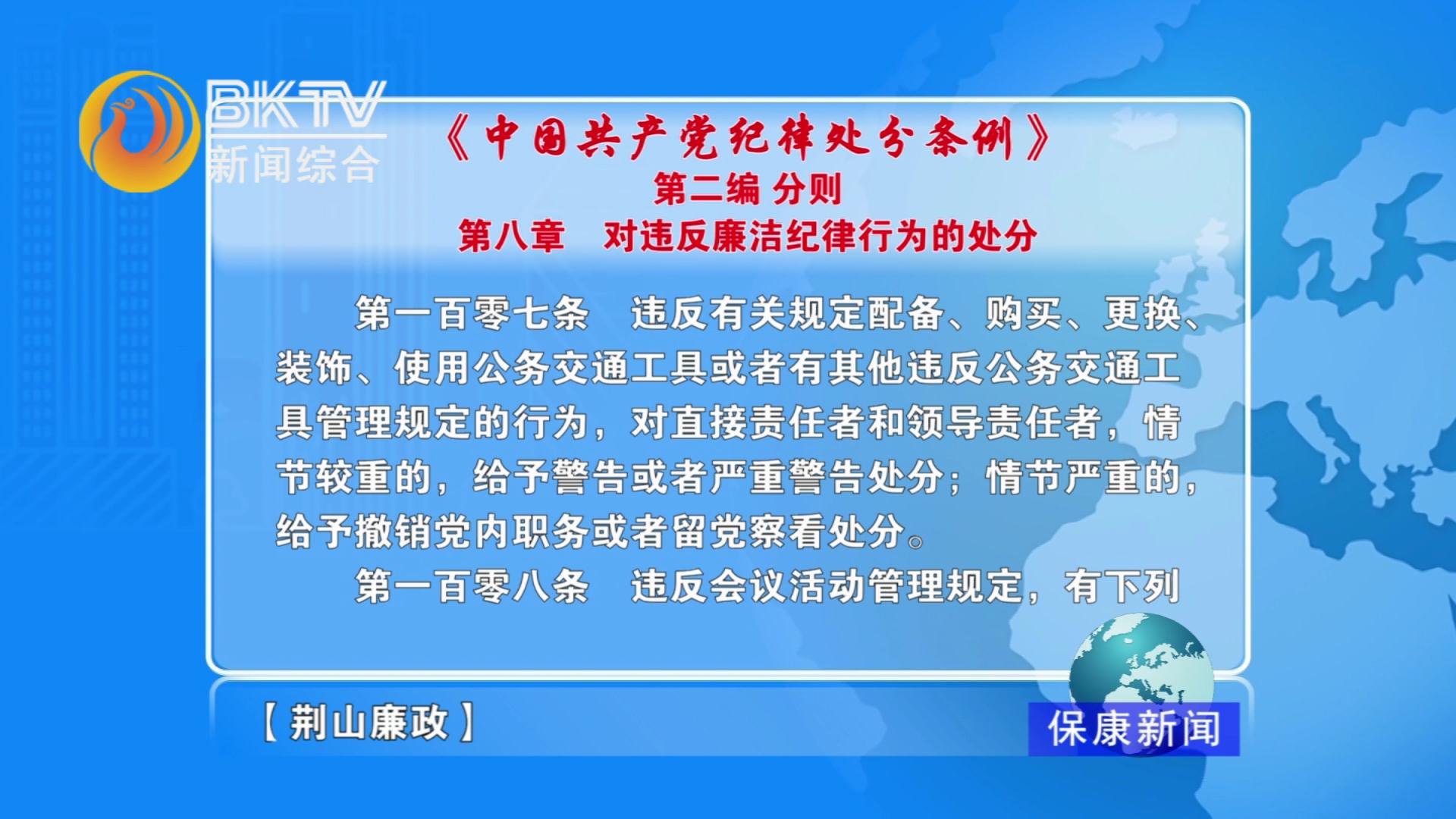 BKTV
新闻综合

《中国共产党纪律处分条例》
第二编 分则
第八章 对违反廉洁纪律行为的处分

第一百零七条 违反有关规定配备、购买、更换、装饰、使用公务交通工具或者有其他违反公务交通工具管理规定的行为，对直接责任者和领导责任者，情节较重的，给予警告或者严重警告处分；情节严重的，给予撤销党内职务或者留党察看处分。

第一百零八条 违反会议活动管理规定，有下列

【荆山廉政】

保康新闻